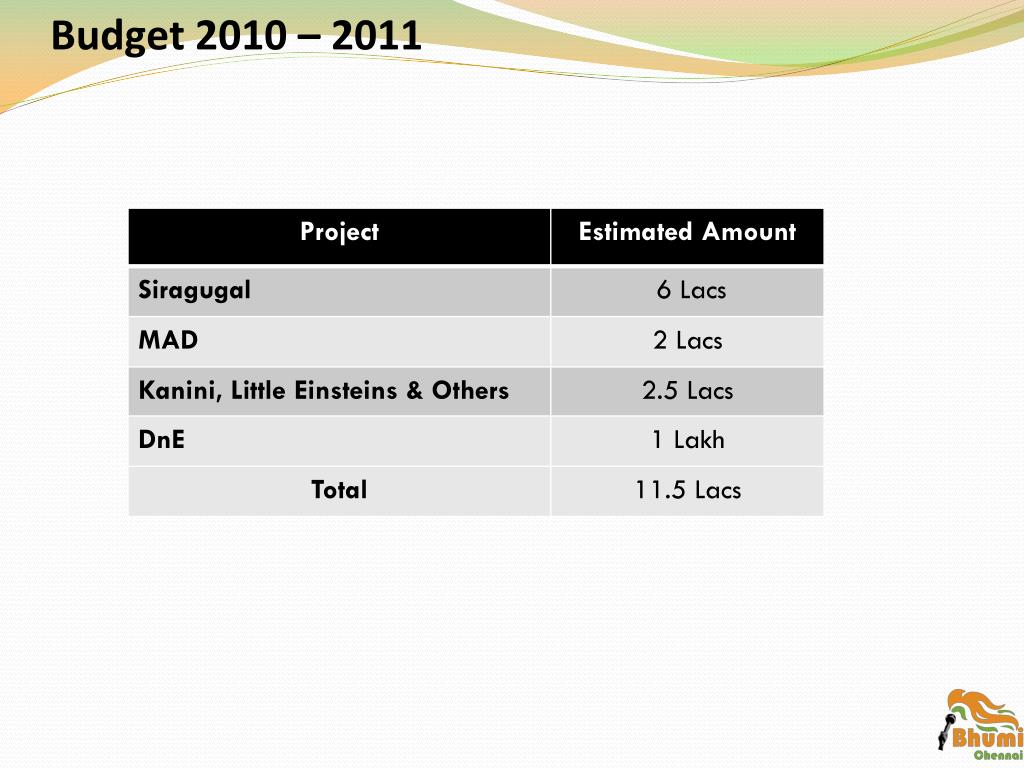 Budget 2010 – 2011

| Project | Estimated Amount |
|---|---|
| Siragugal | 6 Lacs |
| MAD | 2 Lacs |
| Kanini, Little Einsteins & Others | 2.5 Lacs |
| DnE | 1 Lakh |
| Total | 11.5 Lacs |

Bhumi
Chennai